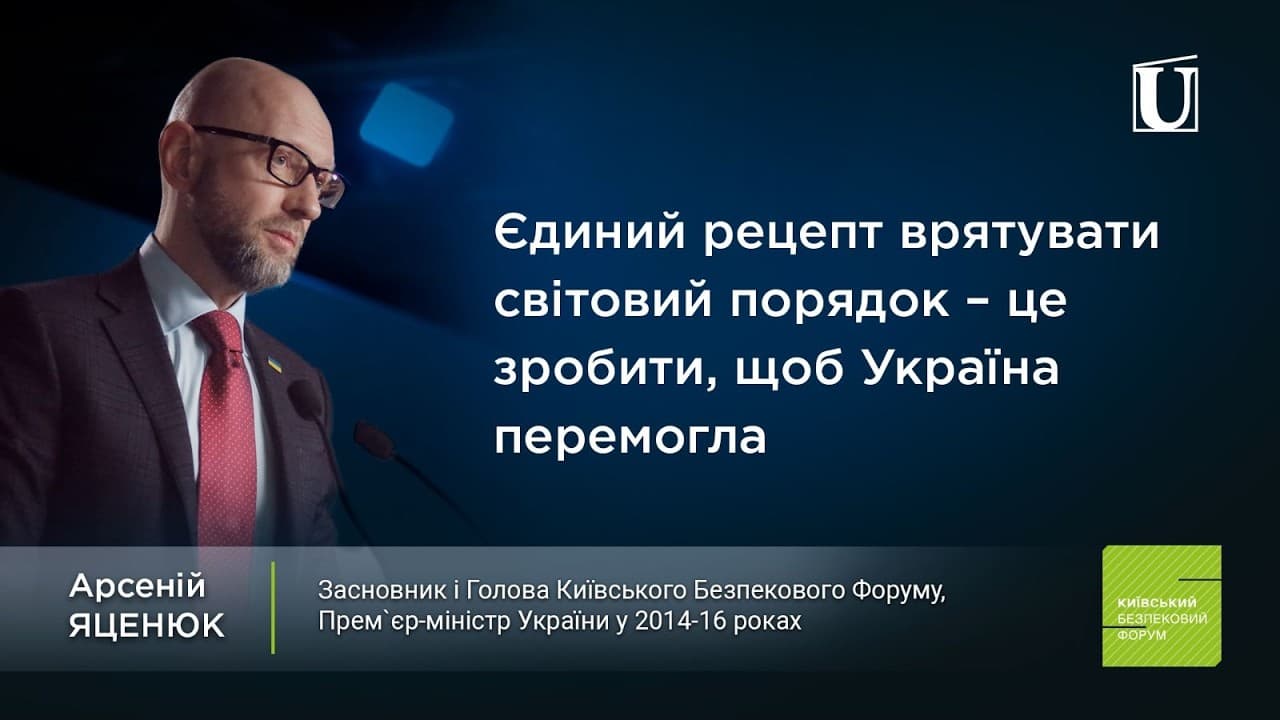 U

Єдиний рецепт врятувати світовий порядок – це зробити, щоб Україна перемогла

Арсеній
ЯЦЕНЮК

Засновник і Голова Київського Безпекового Форуму,
Прем`єр-міністр України у 2014-16 роках

КИЇВСЬКИЙ
БЕЗПЕКОВИЙ
ФОРУМ